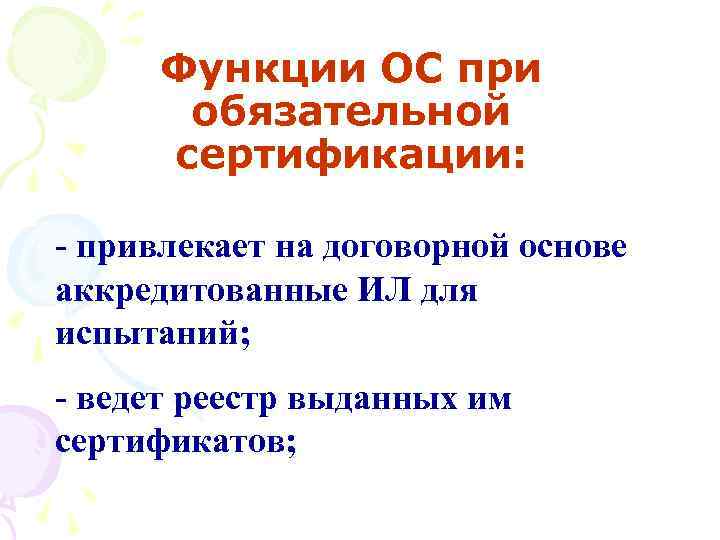 Функции ОС при обязательной сертификации:

- привлекает на договорной основе аккредитованные ИЛ для испытаний;

- ведет реестр выданных им сертификатов;